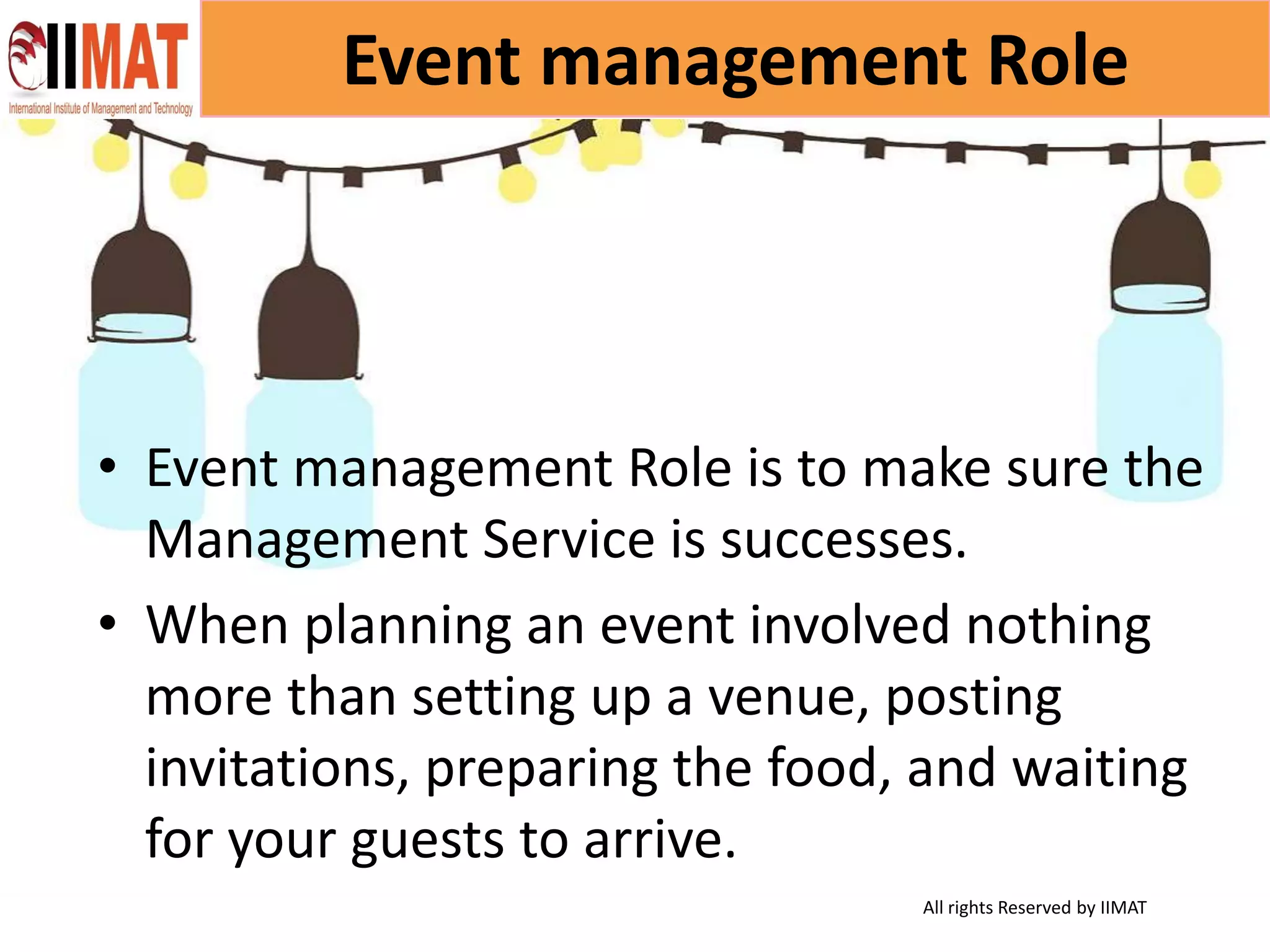 IIMAT
International Institute of Management and Technology

Event management Role

• Event management Role is to make sure the Management Service is successes.

• When planning an event involved nothing more than setting up a venue, posting invitations, preparing the food, and waiting for your guests to arrive.

All rights Reserved by IIMAT